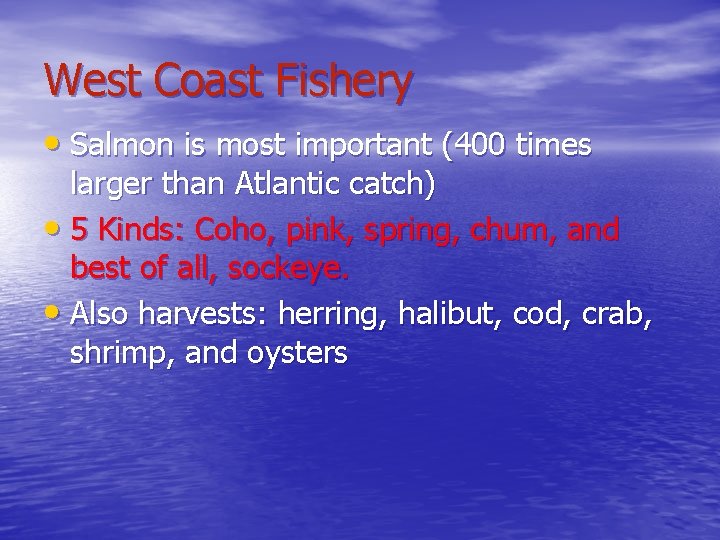 West Coast Fishery

• Salmon is most important (400 times larger than Atlantic catch)

• 5 Kinds: Coho, pink, spring, chum, and best of all, sockeye.

• Also harvests: herring, halibut, cod, crab, shrimp, and oysters